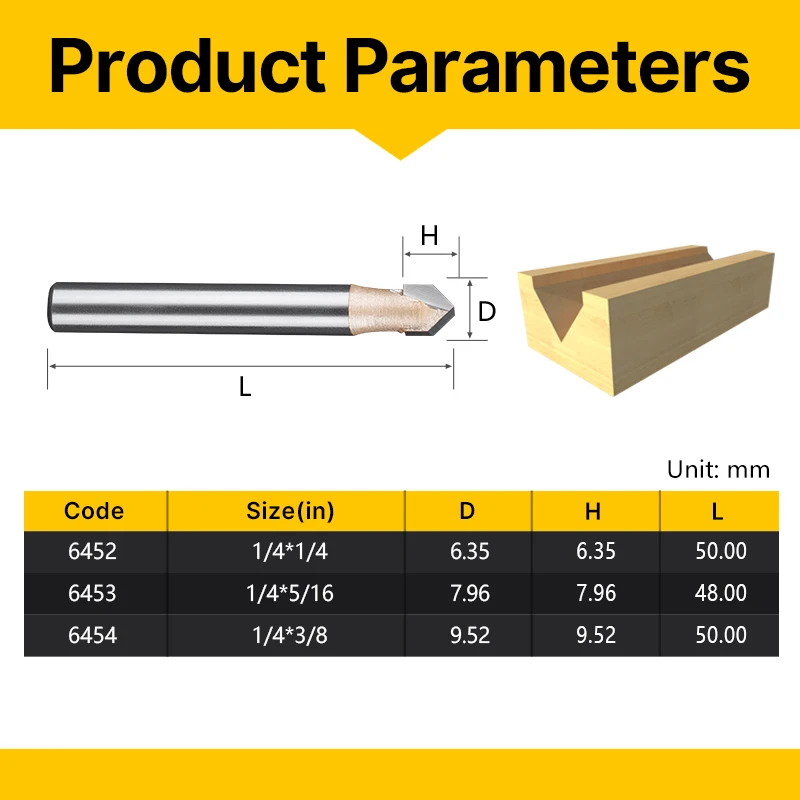 Product Parameters

H

D

L

Unit: mm

| Code | Size(in) | D | H | L |
|---|---|---|---|---|
| 6452 | 1/4*1/4 | 6.35 | 6.35 | 50.00 |
| 6453 | 1/4*5/16 | 7.96 | 7.96 | 48.00 |
| 6454 | 1/4*3/8 | 9.52 | 9.52 | 50.00 |